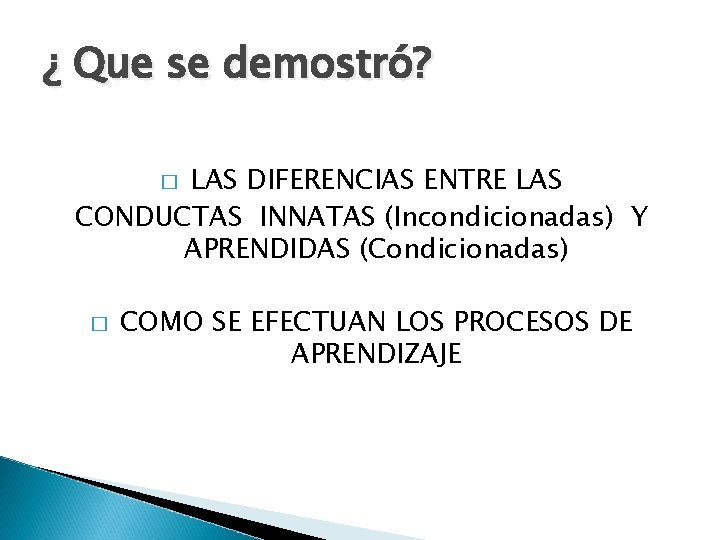 ¿ Que se demostró?

□ LAS DIFERENCIAS ENTRE LAS CONDUCTAS INNATAS (Incondicionadas) Y APRENDIDAS (Condicionadas)

□ COMO SE EFECTUAN LOS PROCESOS DE APRENDIZAJE